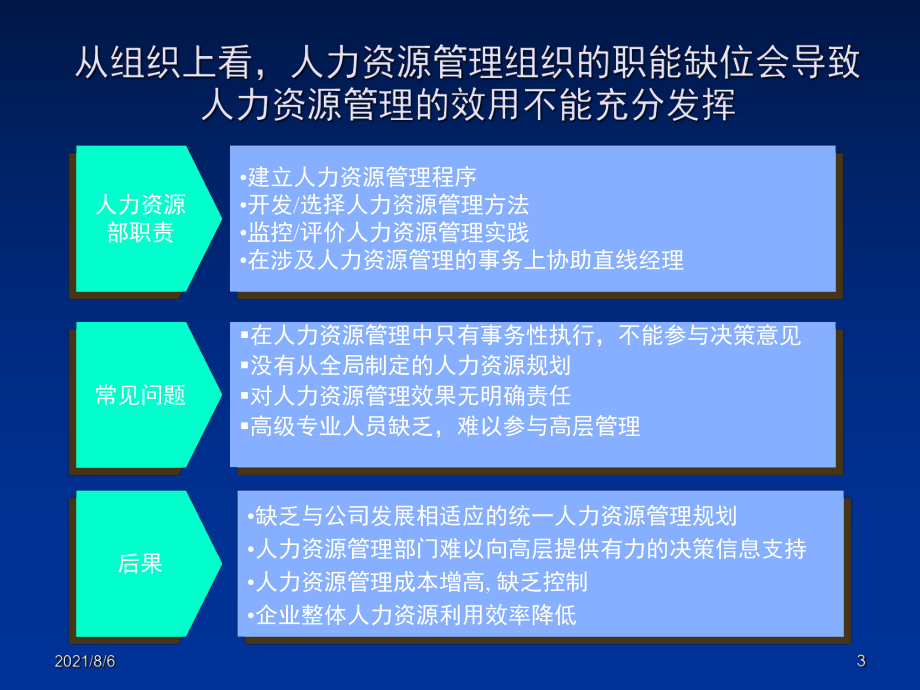 从组织上看，人力资源管理组织的职能缺位会导致人力资源管理的效用不能充分发挥

人力资源部职责

•建立人力资源管理程序
•开发/选择人力资源管理方法
•监控/评价人力资源管理实践
•在涉及人力资源管理的事务上协助直线经理

常见问题

▪在人力资源管理中只有事务性执行，不能参与决策意见
▪没有从全局制定的人力资源规划
▪对人力资源管理效果无明确责任
▪高级专业人员缺乏，难以参与高层管理

后果

•缺乏与公司发展相适应的统一人力资源管理规划
•人力资源管理部门难以向高层提供有力的决策信息支持
•人力资源管理成本增高, 缺乏控制
•企业整体人力资源利用效率降低

2021/8/6

3